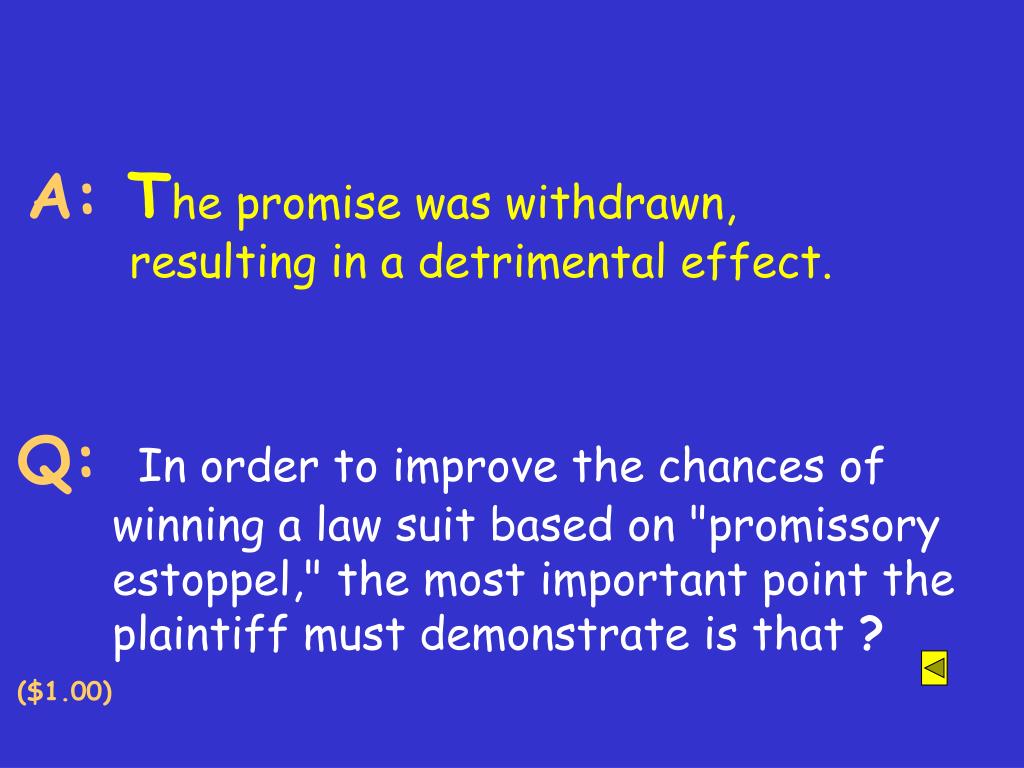 A: The promise was withdrawn, resulting in a detrimental effect.

Q: In order to improve the chances of winning a law suit based on "promissory estoppel," the most important point the plaintiff must demonstrate is that ?

($1.00)